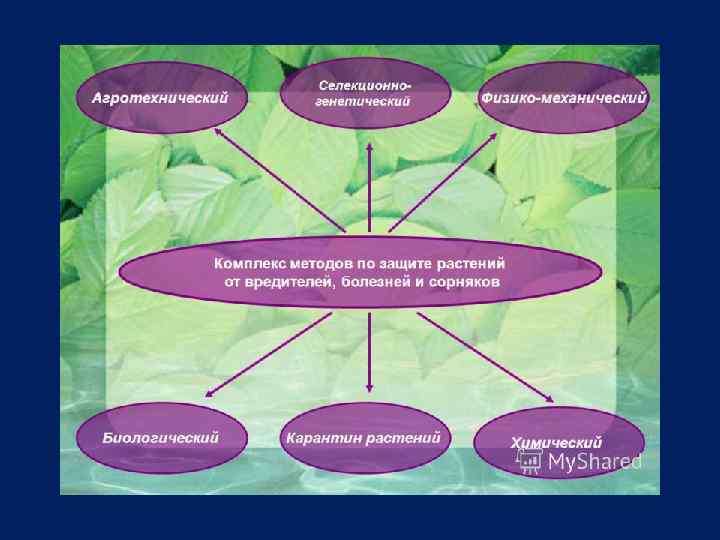 Агротехнический

Селекционно-генетический

Физико-механический

Комплекс методов по защите растений от вредителей, болезней и сорняков

Биологический

Карантин растений

Химический

MyShared